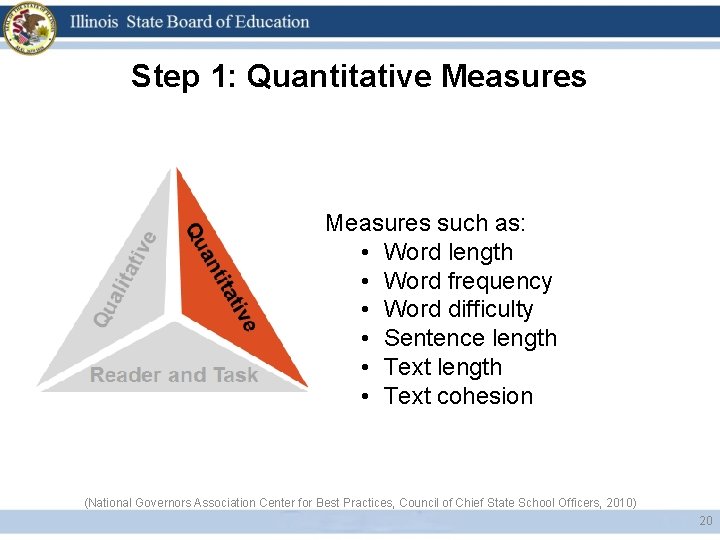 Illinois State Board of Education

Step 1: Quantitative Measures

Qualitative

Quantitative

Reader and Task

Measures such as:
• Word length
• Word frequency
• Word difficulty
• Sentence length
• Text length
• Text cohesion

(National Governors Association Center for Best Practices, Council of Chief State School Officers, 2010)

20